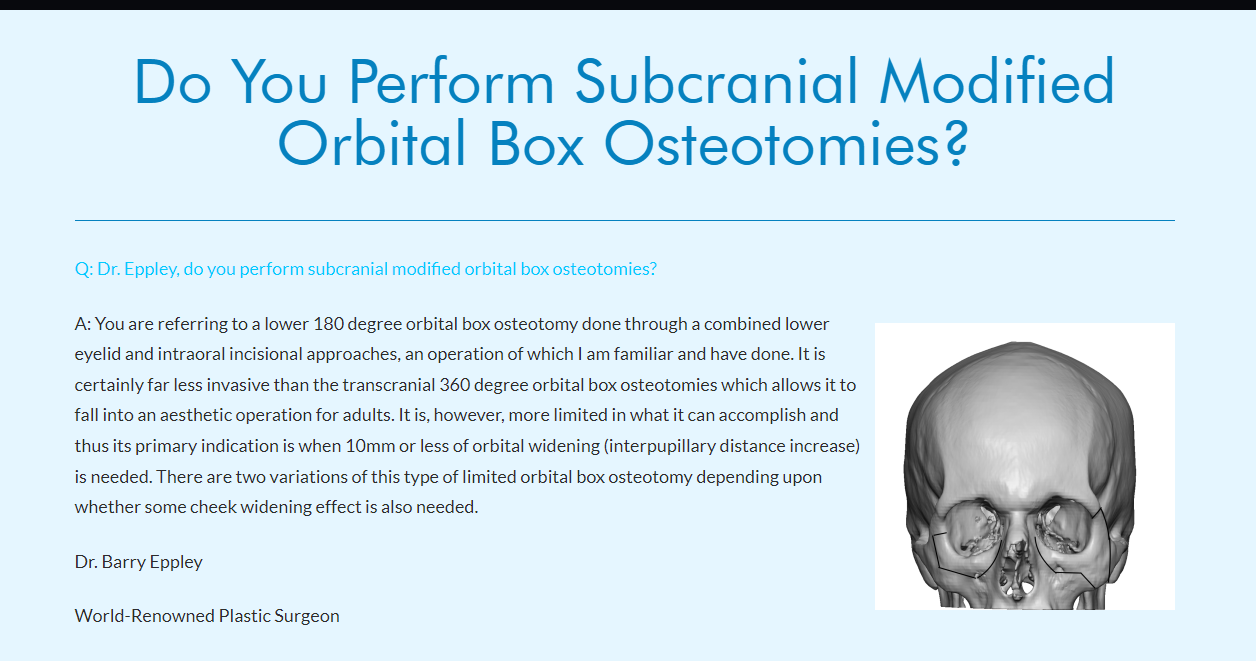 Do You Perform Subcranial Modified Orbital Box Osteotomies?

Q: Dr. Eppley, do you perform subcranial modified orbital box osteotomies?

A: You are referring to a lower 180 degree orbital box osteotomy done through a combined lower eyelid and intraoral incisional approaches, an operation of which I am familiar and have done. It is certainly far less invasive than the transcranial 360 degree orbital box osteotomies which allows it to fall into an aesthetic operation for adults. It is, however, more limited in what it can accomplish and thus its primary indication is when 10mm or less of orbital widening (interpupillary distance increase) is needed. There are two variations of this type of limited orbital box osteotomy depending upon whether some cheek widening effect is also needed.

Dr. Barry Eppley

World-Renowned Plastic Surgeon